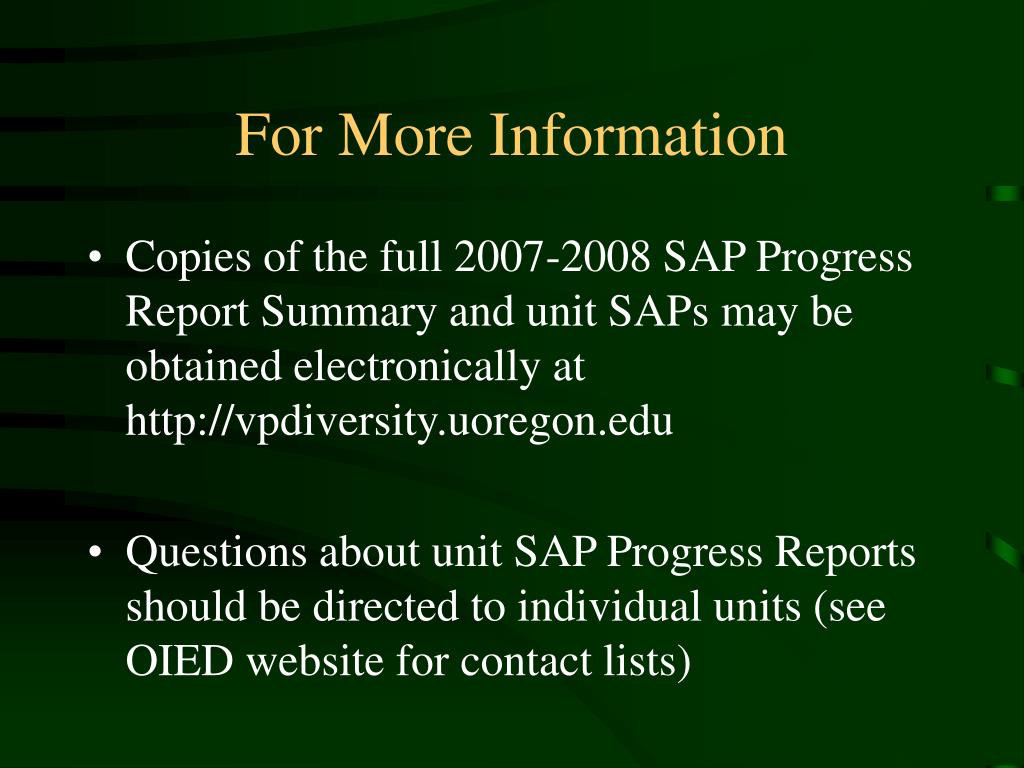 For More Information

• Copies of the full 2007-2008 SAP Progress Report Summary and unit SAPs may be obtained electronically at http://vpdiversity.uoregon.edu

• Questions about unit SAP Progress Reports should be directed to individual units (see OIED website for contact lists)